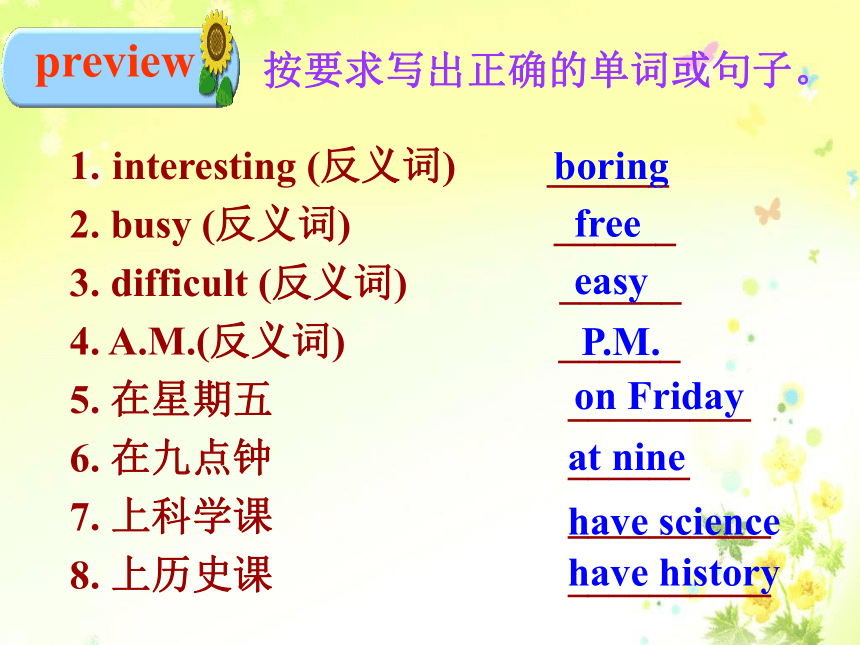 preview 按要求写出正确的单词或句子。

1. interesting (反义词) boring
2. busy (反义词) free
3. difficult (反义词) easy
4. A.M.(反义词) P.M.
5. 在星期五 on Friday
6. 在九点钟 at nine
7. 上科学课 have science
8. 上历史课 have history